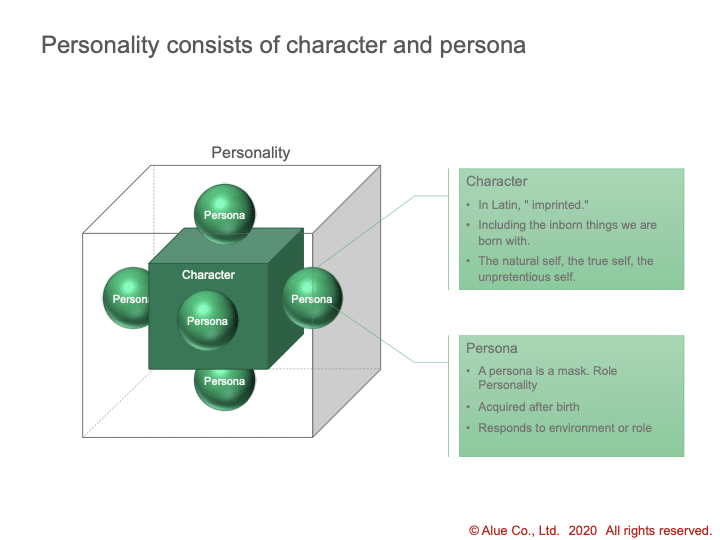 Personality consists of character and persona

Personality

Persona

Character

Persona

Persona

Persona

Persona

Character

• In Latin, " imprinted."
• Including the inborn things we are born with.
• The natural self, the true self, the unpretentious self.

Persona

• A persona is a mask. Role Personality
• Acquired after birth
• Responds to environment or role

© Alue Co., Ltd. 2020 All rights reserved.